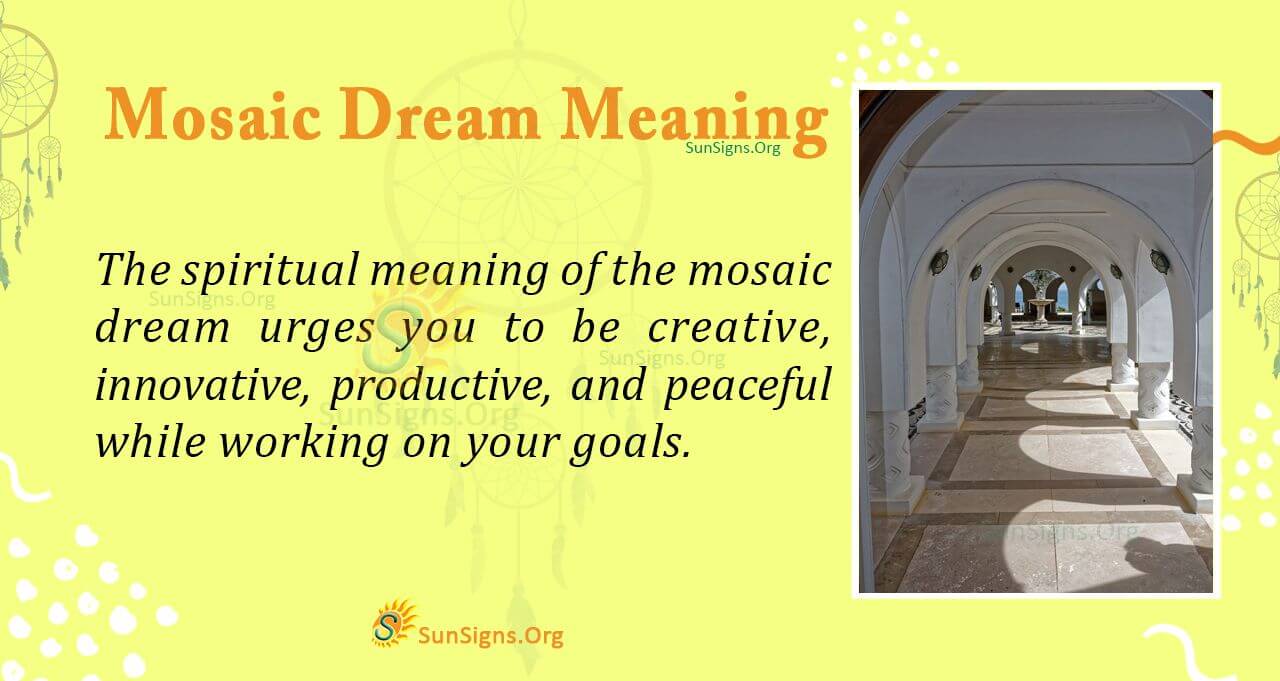 Mosaic Dream Meaning
SunSigns.Org

The spiritual meaning of the mosaic dream urges you to be creative, innovative, productive, and peaceful while working on your goals.

SunSigns.Org

SunSigns.Org

SunSigns.Org

SunSigns.Org

SunSigns.Org